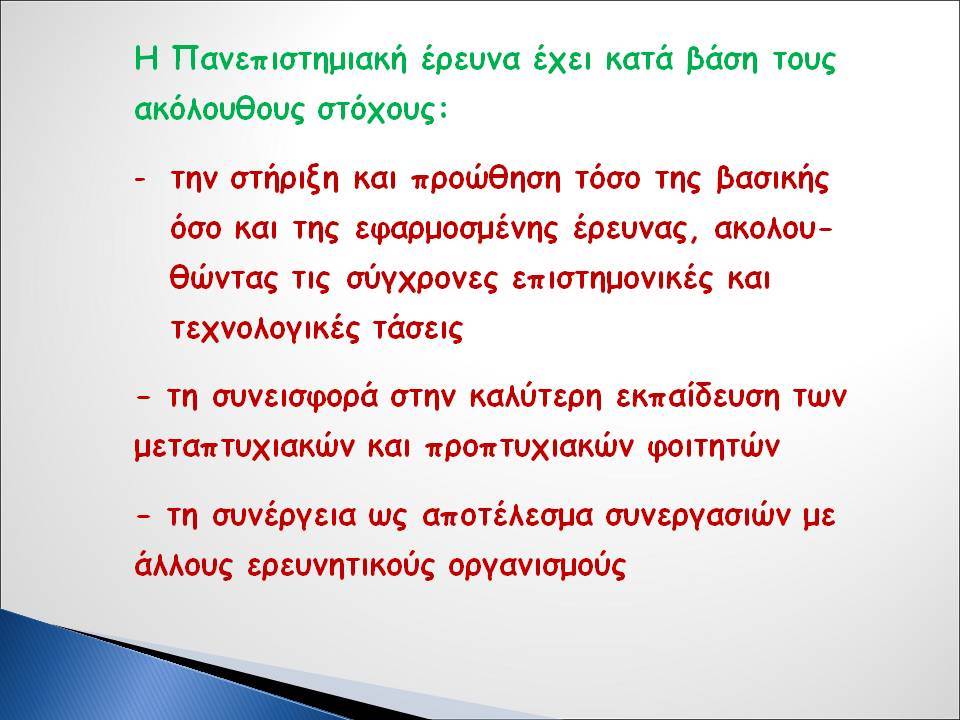 Η Πανεπιστημιακή έρευνα έχει κατά βάση τους ακόλουθους στόχους:

- την στήριξη και προώθηση τόσο της βασικής όσο και της εφαρμοσμένης έρευνας, ακολουθώντας τις σύγχρονες επιστημονικές και τεχνολογικές τάσεις

- τη συνεισφορά στην καλύτερη εκπαίδευση των μεταπτυχιακών και προπτυχιακών φοιτητών

- τη συνέργεια ως αποτέλεσμα συνεργασιών με άλλους ερευνητικούς οργανισμούς